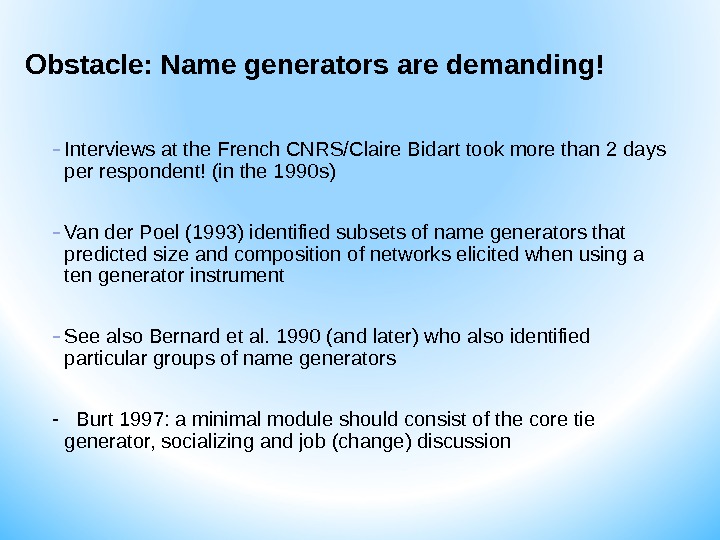 Obstacle: Name generators are demanding!

- Interviews at the French CNRS/Claire Bidart took more than 2 days per respondent! (in the 1990s)

- Van der Poel (1993) identified subsets of name generators that predicted size and composition of networks elicited when using a ten generator instrument

- See also Bernard et al. 1990 (and later) who also identified particular groups of name generators

- Burt 1997: a minimal module should consist of the core tie generator, socializing and job (change) discussion